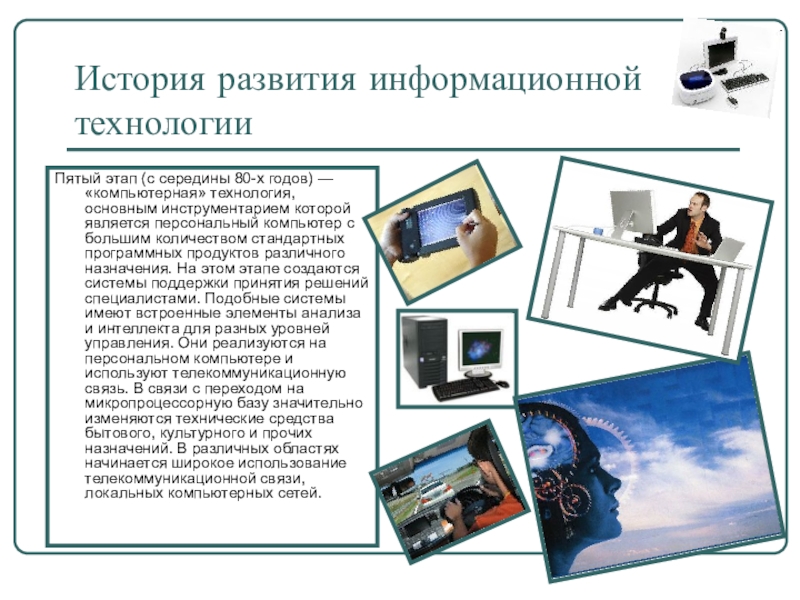 История развития информационной технологии

Пятый этап (с середины 80-х годов) — «компьютерная» технология, основным инструментарием которой является персональный компьютер с большим количеством стандартных программных продуктов различного назначения. На этом этапе создаются системы поддержки принятия решений специалистами. Подобные системы имеют встроенные элементы анализа и интеллекта для разных уровней управления. Они реализуются на персональном компьютере и используют телекоммуникационную связь. В связи с переходом на микропроцессорную базу значительно изменяются технические средства бытового, культурного и прочих назначений. В различных областях начинается широкое использование телекоммуникационной связи, локальных компьютерных сетей.